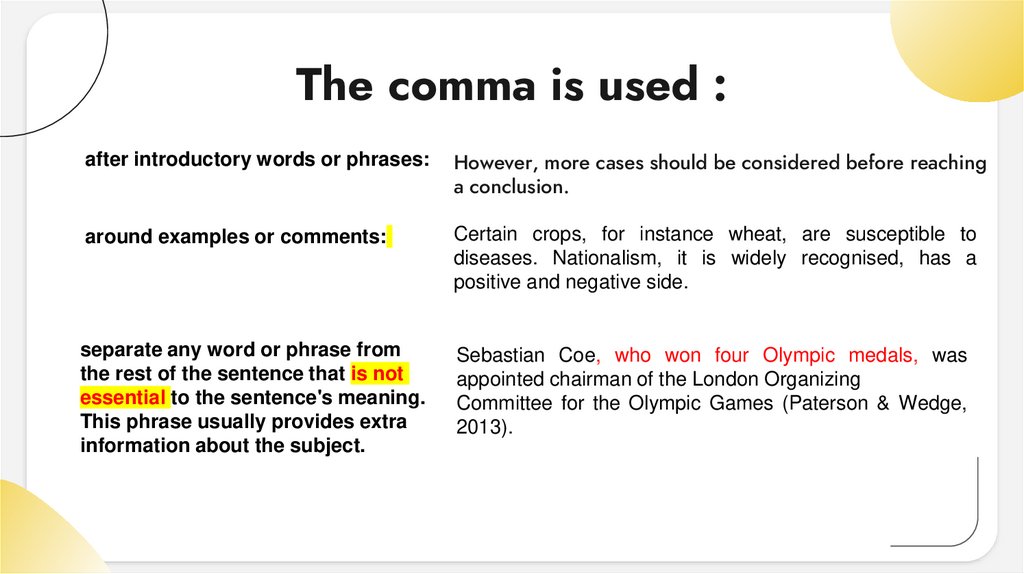 The comma is used :

after introductory words or phrases:

However, more cases should be considered before reaching a conclusion.

around examples or comments:

Certain crops, for instance wheat, are susceptible to diseases. Nationalism, it is widely recognised, has a positive and negative side.

separate any word or phrase from the rest of the sentence that is not essential to the sentence's meaning. This phrase usually provides extra information about the subject.

Sebastian Coe, who won four Olympic medals, was appointed chairman of the London Organizing Committee for the Olympic Games (Paterson & Wedge, 2013).